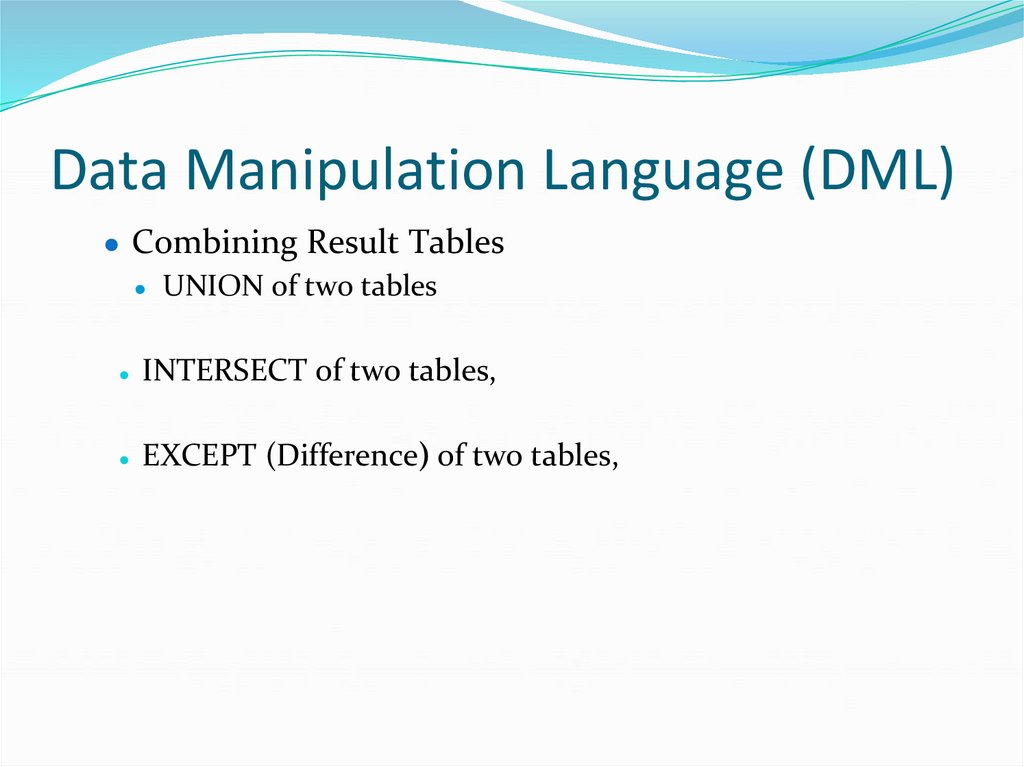 Data Manipulation Language (DML)

Combining Result Tables

UNION of two tables

INTERSECT of two tables,

EXCEPT (Difference) of two tables,